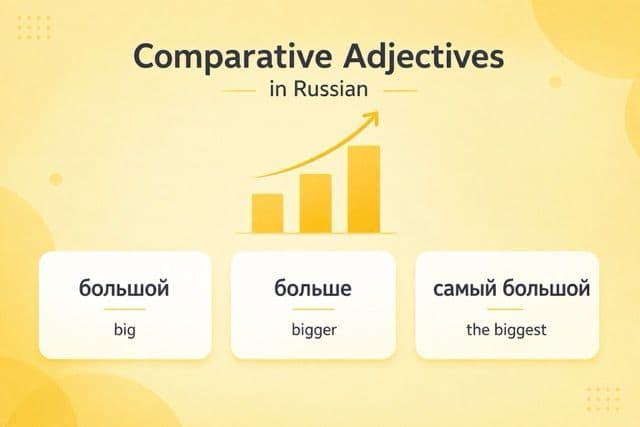 Comparative Adjectives

in Russian

большой

big

больше

bigger

самый большой

the biggest